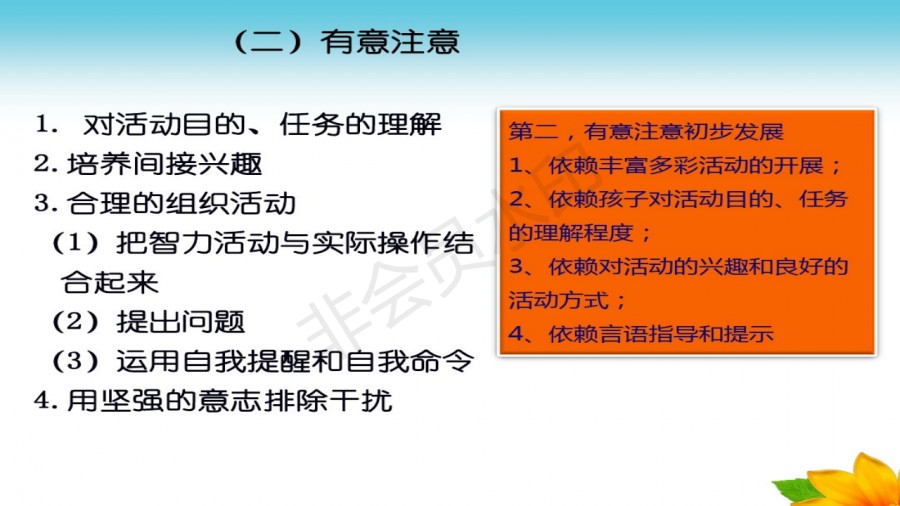 （二）有意注意

1. 对活动目的、任务的理解
2. 培养间接兴趣
3. 合理的组织活动
（1）把智力活动与实际操作结合起来
（2）提出问题
（3）运用自我提醒和自我命令
4. 用坚强的意志排除干扰

第二，有意注意初步发展
1、依赖丰富多彩活动的开展；
2、依赖孩子对活动目的、任务的理解程度；
3、依赖对活动的兴趣和良好的活动方式；
4、依赖言语指导和提示

非会员水印